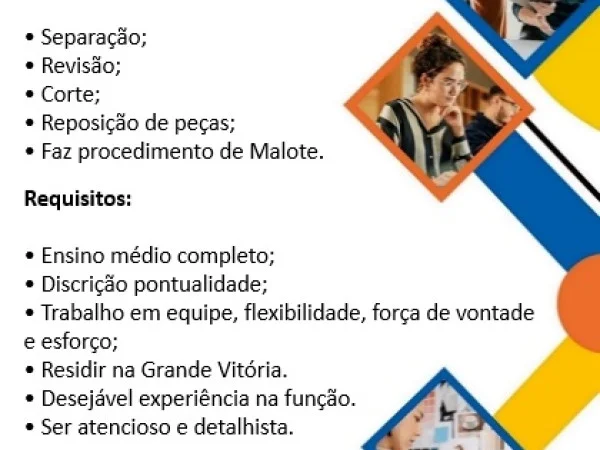 • Separação;
• Revisão;
• Corte;
• Reposição de peças;
• Faz procedimento de Malote.

**Requisitos:**

• Ensino médio completo;
• Discrição pontualidade;
• Trabalho em equipe, flexibilidade, força de vontade e esforço;
• Residir na Grande Vitória.
• Desejável experiência na função.
• Ser atencioso e detalhista.